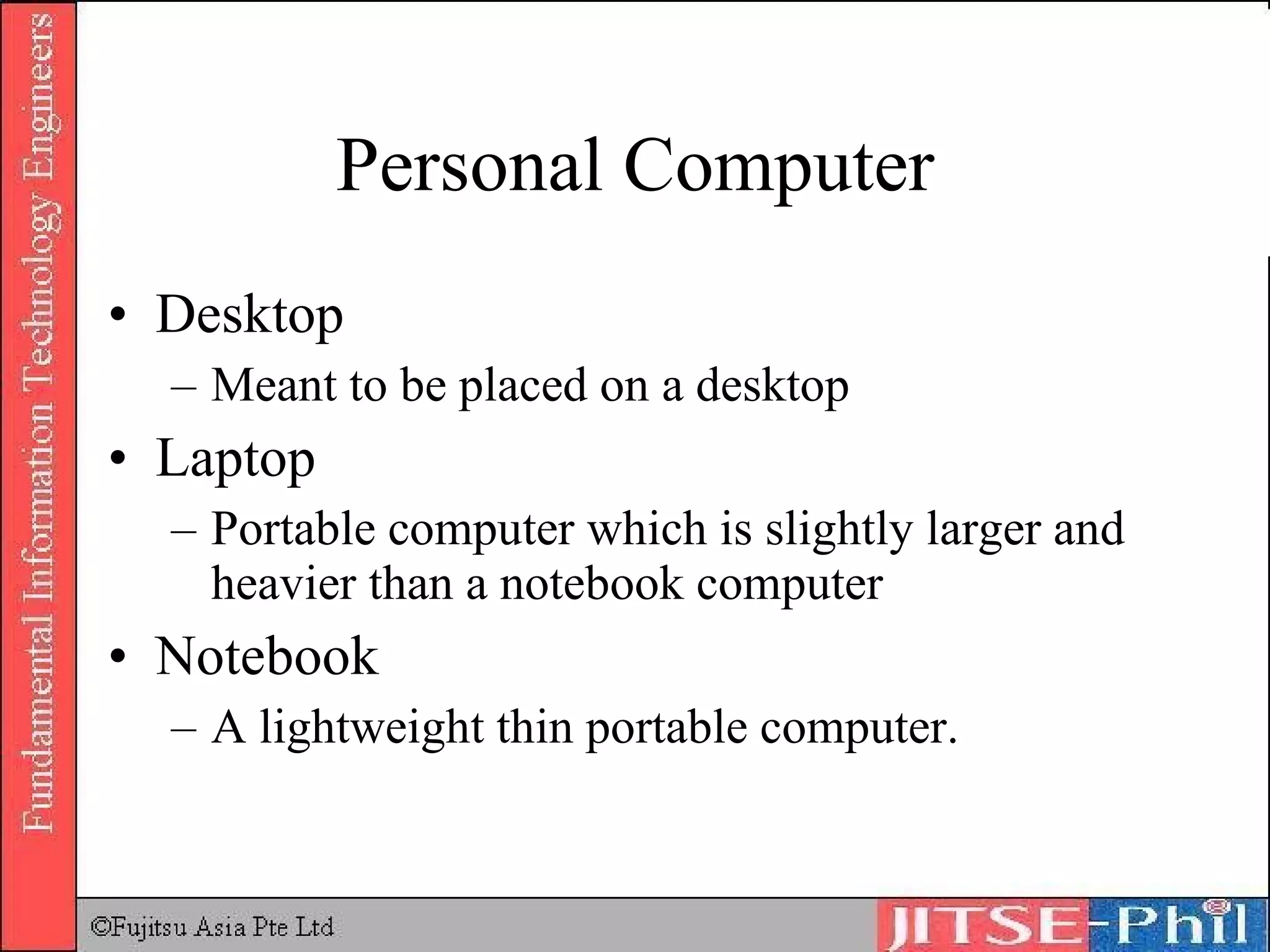 Fundamental Information Technology Engineers

Personal Computer

• Desktop
– Meant to be placed on a desktop
• Laptop
– Portable computer which is slightly larger and heavier than a notebook computer
• Notebook
– A lightweight thin portable computer.

©Fujitsu Asia Pte Ltd

JITSE-Phil